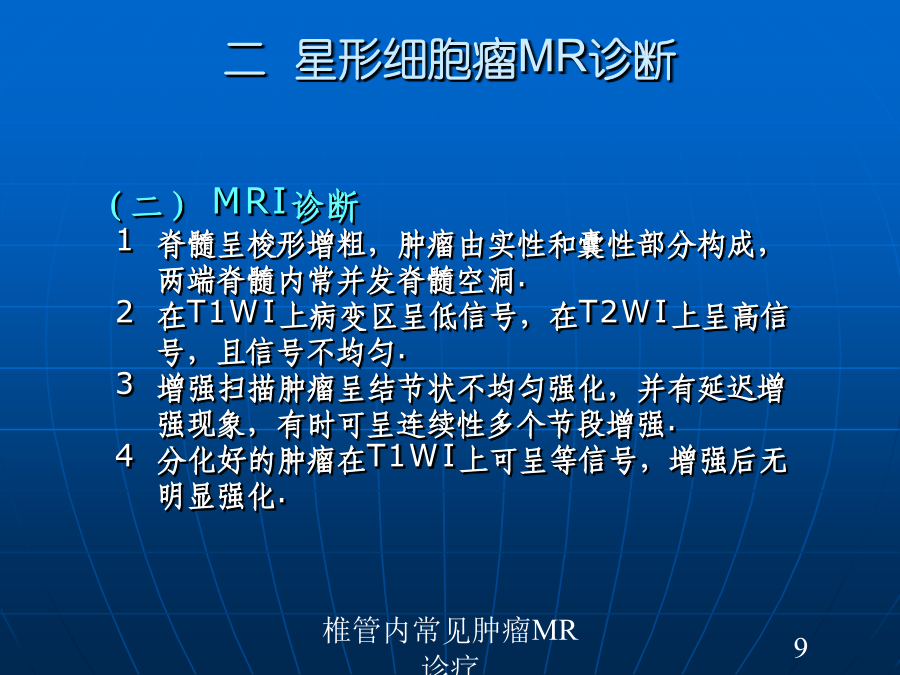 二 星形细胞瘤MR诊断

（二）MRI诊断

1 脊髓呈梭形增粗，肿瘤由实性和囊性部分构成，两端脊髓内常并发脊髓空洞.

2 在T1WI上病变区呈低信号，在T2WI上呈高信号，且信号不均匀.

3 增强扫描肿瘤呈结节状不均匀强化，并有延迟增强现象，有时可呈连续性多个节段增强.

4 分化好的肿瘤在T1WI上可呈等信号，增强后无明显强化.

椎管内常见肿瘤MR诊疗

9